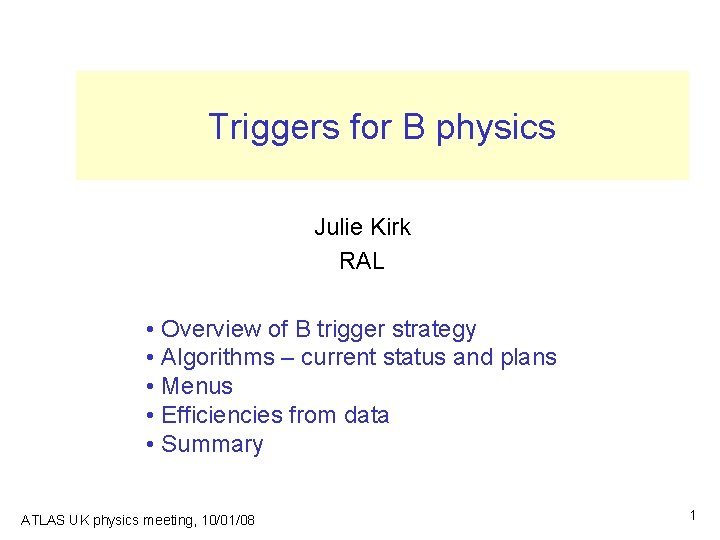 Triggers for B physics

Julie Kirk
RAL

• Overview of B trigger strategy
• Algorithms – current status and plans
• Menus
• Efficiencies from data
• Summary

ATLAS UK physics meeting, 10/01/08

1